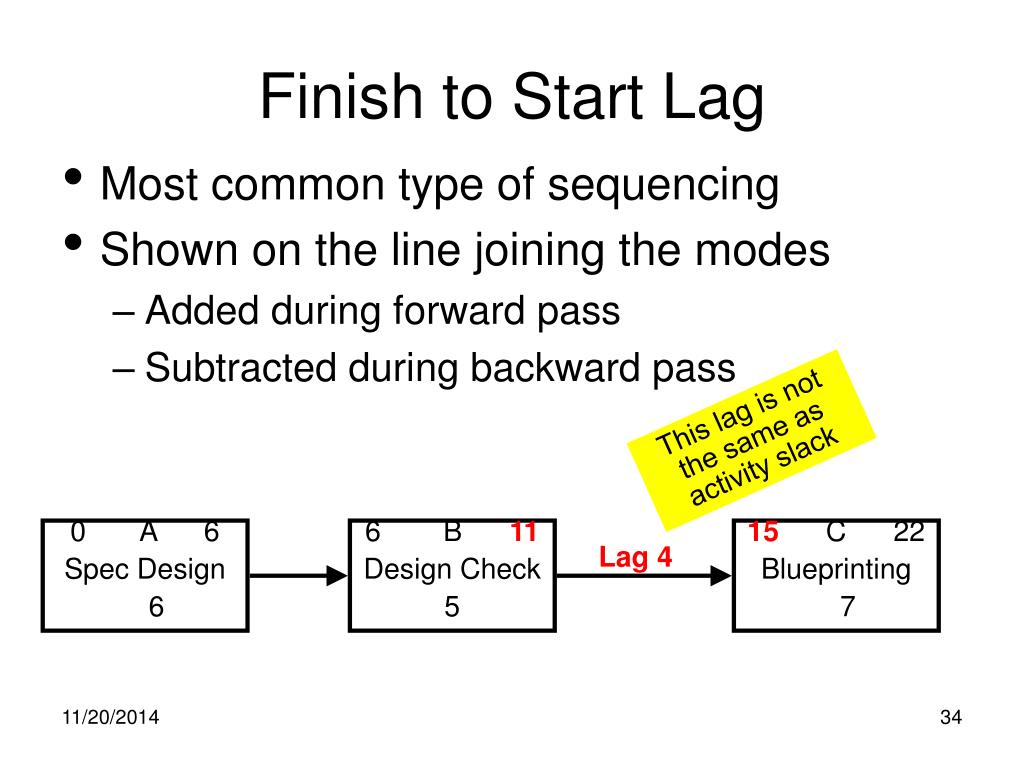 Finish to Start Lag

• Most common type of sequencing
• Shown on the line joining the modes
– Added during forward pass
– Subtracted during backward pass

This lag is not the same as activity slack

0 A 6
Spec Design
6

6 B 11
Design Check
5

Lag 4

15 C 22
Blueprinting
7

11/20/2014

34